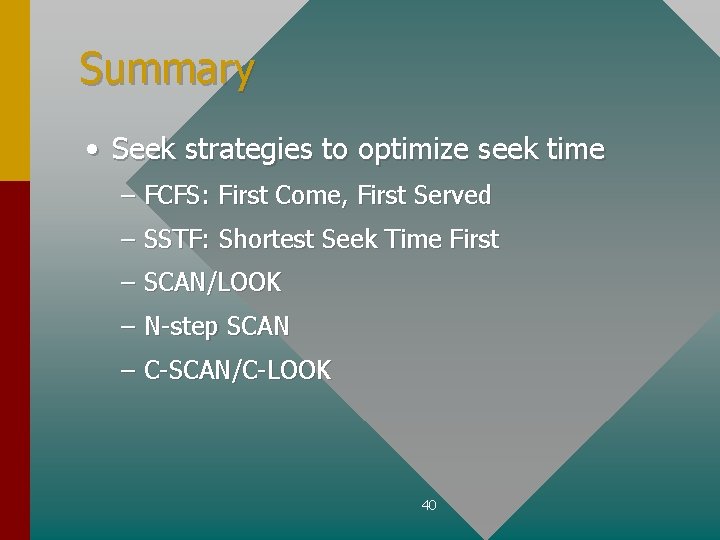 Summary

• Seek strategies to optimize seek time

– FCFS: First Come, First Served

– SSTF: Shortest Seek Time First

– SCAN/LOOK

– N-step SCAN

– C-SCAN/C-LOOK

40